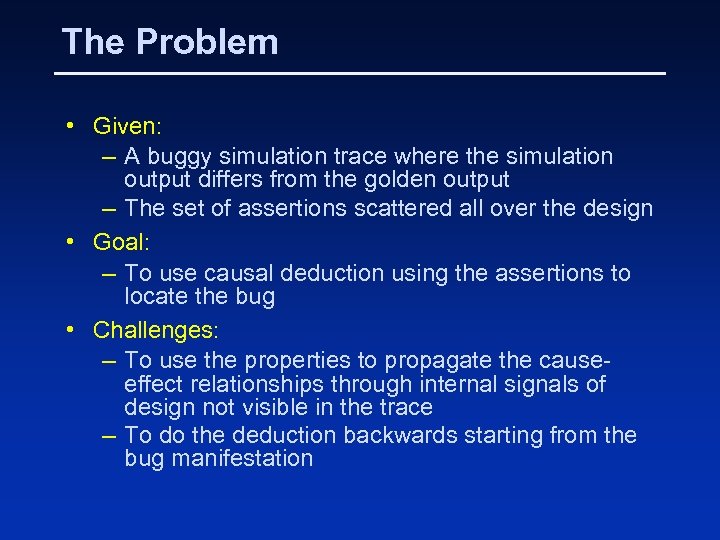 The Problem

• Given:
– A buggy simulation trace where the simulation output differs from the golden output
– The set of assertions scattered all over the design
• Goal:
– To use causal deduction using the assertions to locate the bug
• Challenges:
– To use the properties to propagate the cause-effect relationships through internal signals of design not visible in the trace
– To do the deduction backwards starting from the bug manifestation